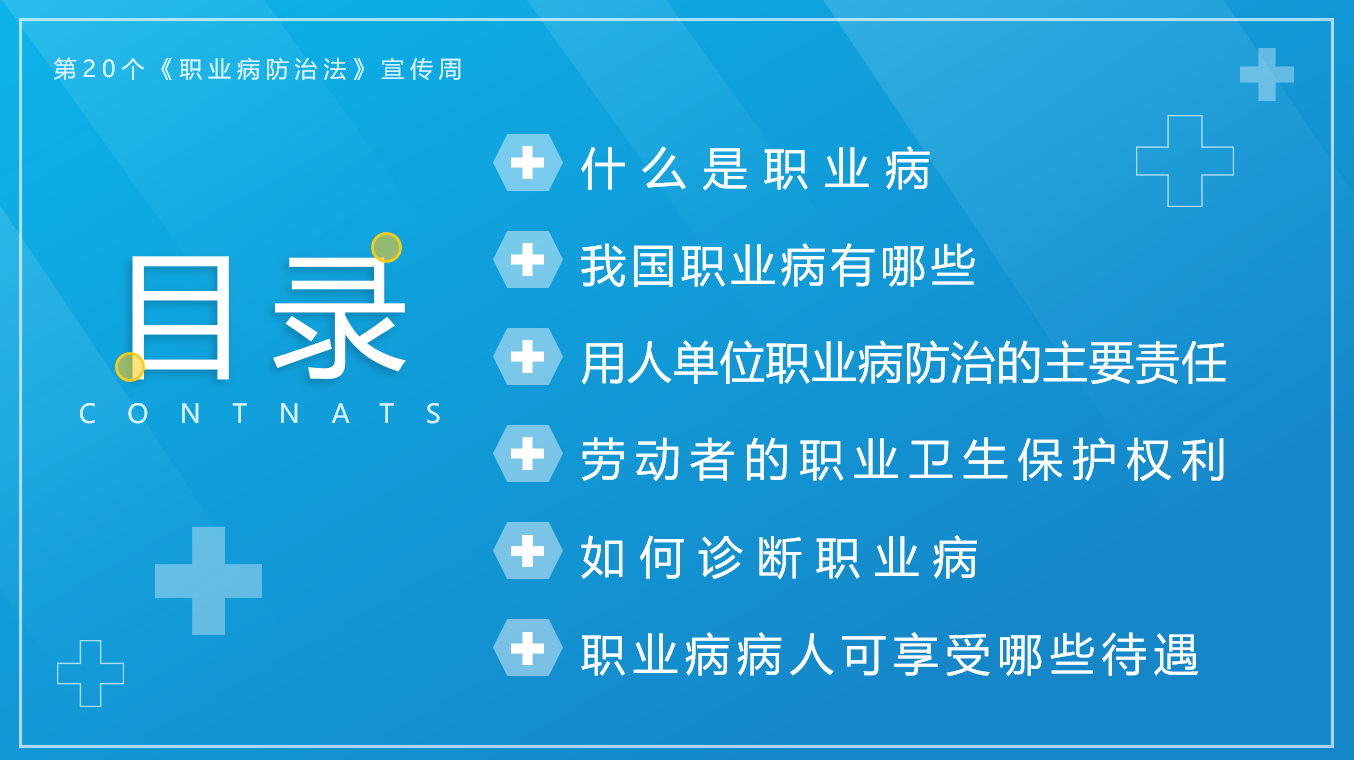 第20个《职业病防治法》宣传周

目录
CONTNATS

什么是职业病

我国职业病有哪些

用人单位职业病防治的主要责任

劳动者的职业卫生保护权利

如何诊断职业病

职业病病人可享受哪些待遇